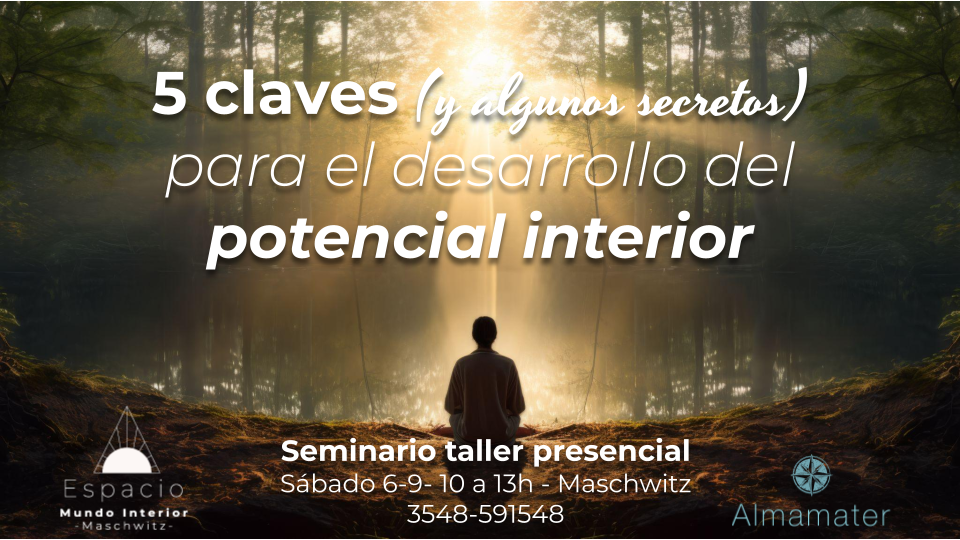 5 claves (y algunos secretos) para el desarrollo del potencial interior

Seminario taller presencial
Sábado 6-9- 10 a 13h - Maschwitz
3548-591548

Espacio
Mundo Interior
-Maschwitz-

Almamater